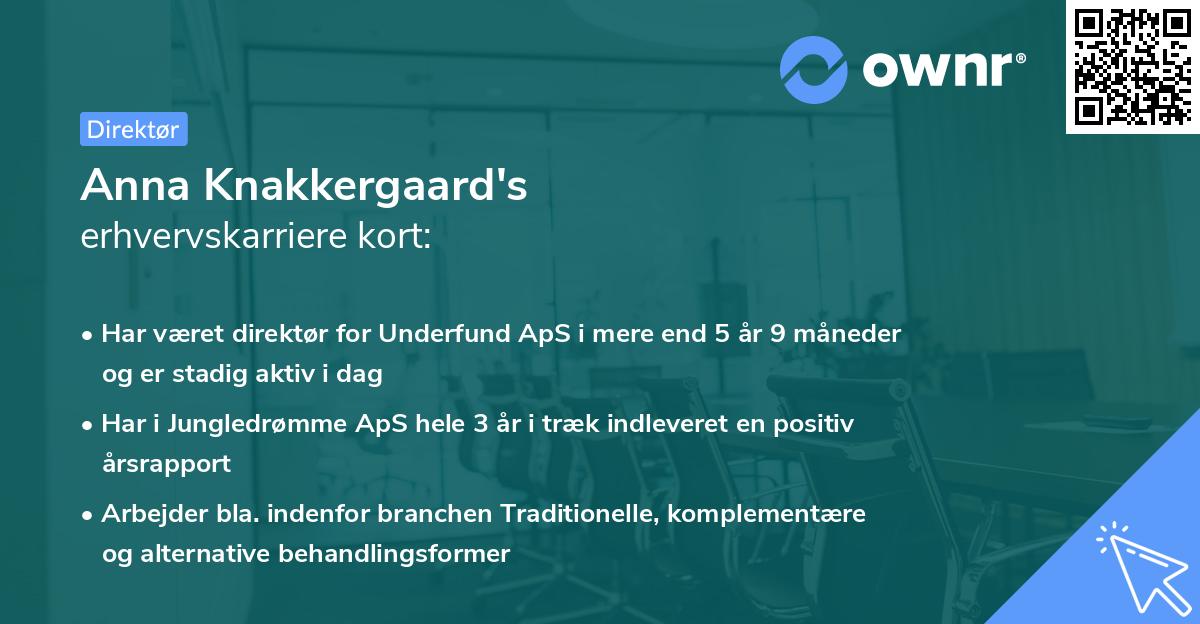 ownr®

Direktør

Anna Knakkergaard's
erhvervskarriere kort:

• Har været direktør for Underfund ApS i mere end 5 år 9 måneder og er stadig aktiv i dag
• Har i Jungledrømme ApS hele 3 år i træk indleveret en positiv årsrapport
• Arbejder bla. indenfor branchen Traditionelle, komplementære og alternative behandlingsformer